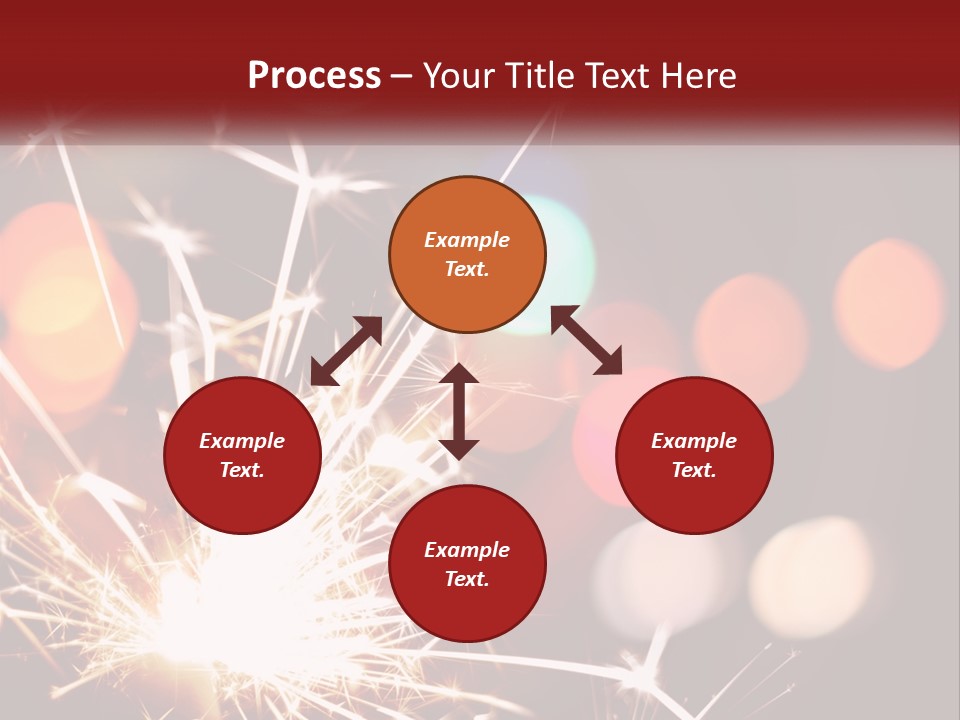 Process – Your Title Text Here

Example Text.

Example Text.

Example Text.

Example Text.